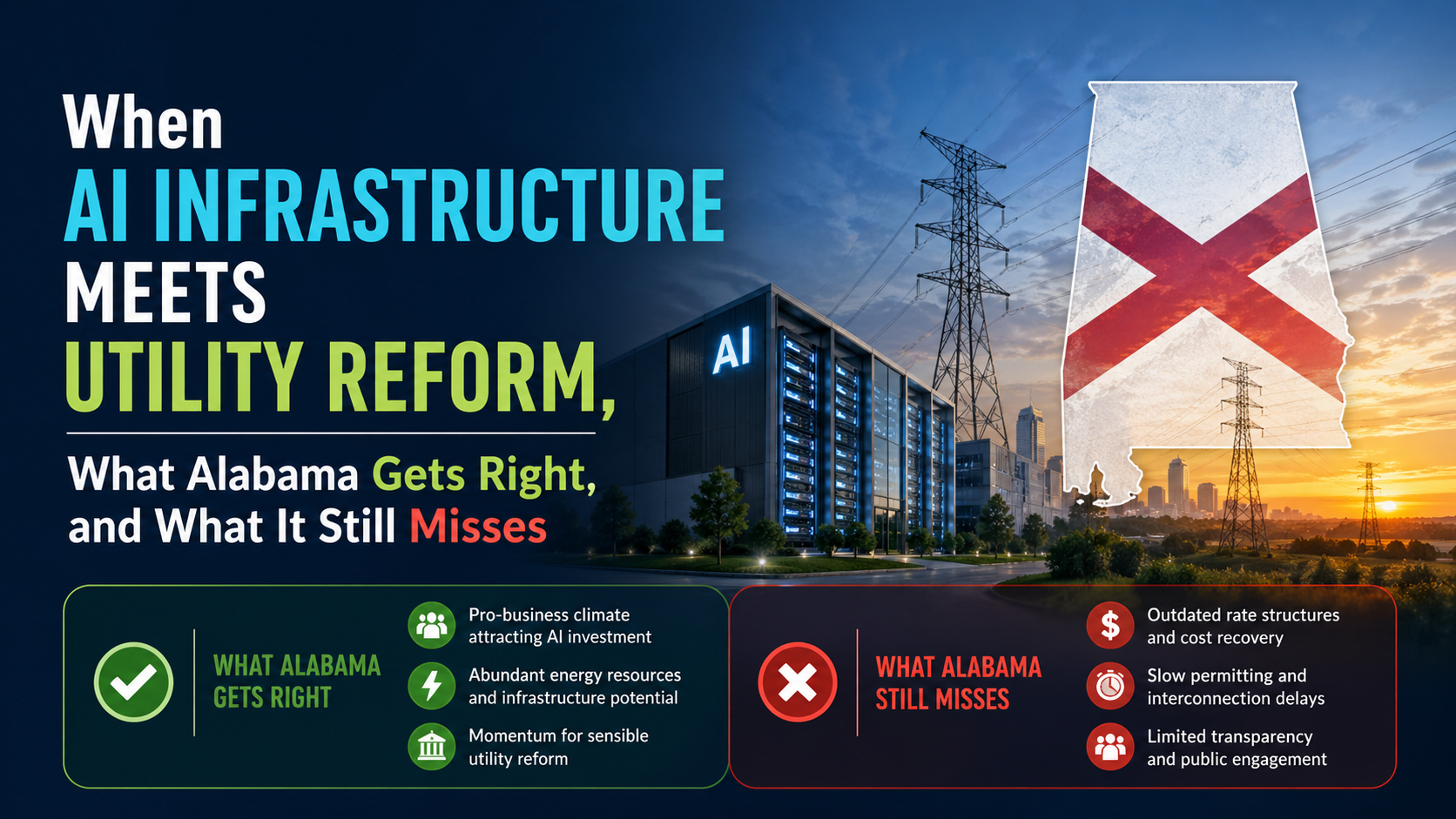 When
AI INFRASTRUCTURE
MEETS
UTILITY REFORM,

What Alabama Gets Right, and What It Still Misses

AI

WHAT ALABAMA GETS RIGHT

Pro-business climate attracting AI investment

Abundant energy resources and infrastructure potential

Momentum for sensible utility reform

WHAT ALABAMA STILL MISSES

Outdated rate structures and cost recovery

Slow permitting and interconnection delays

Limited transparency and public engagement